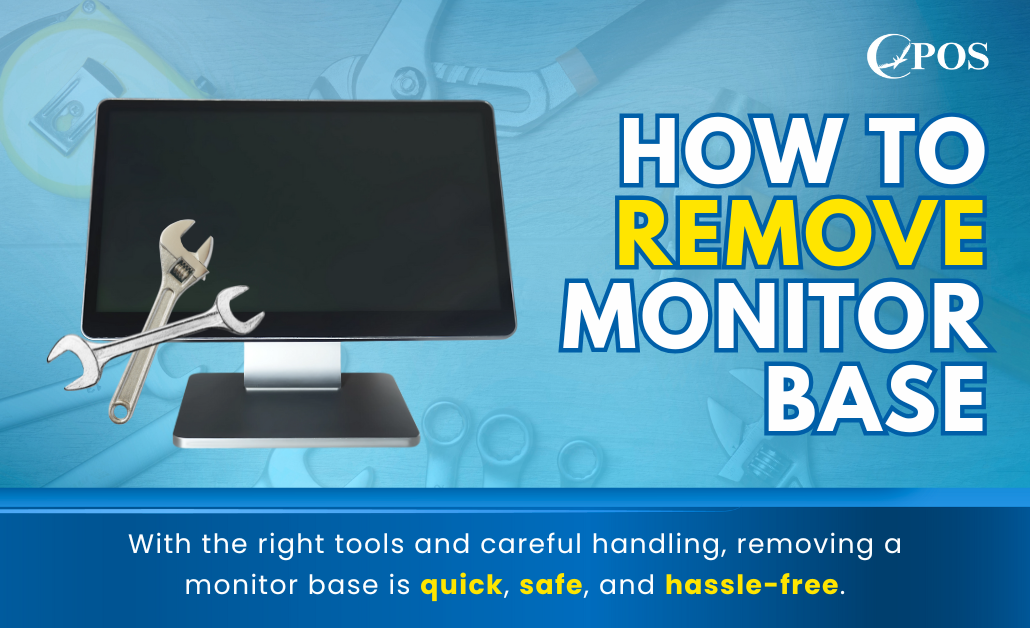 CPOS

HOW TO REMOVE MONITOR BASE

With the right tools and careful handling, removing a monitor base is quick, safe, and hassle-free.